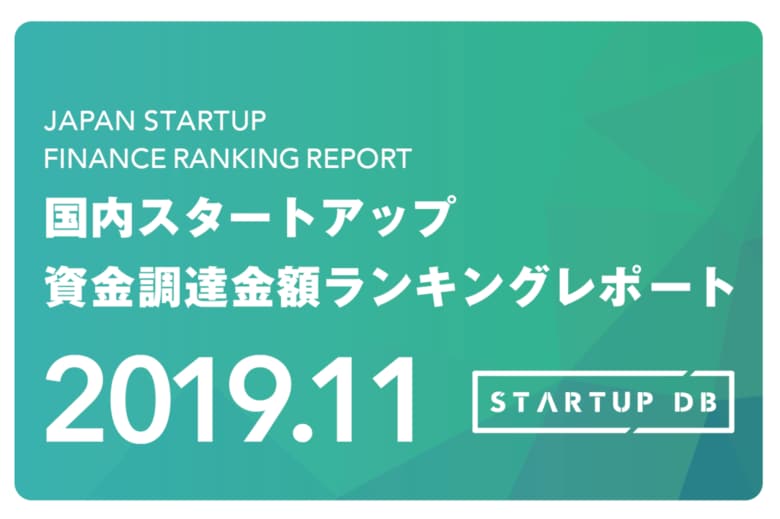 JAPAN STARTUP
FINANCE RANKING REPORT

国内スタートアップ
資金調達金額ランキングレポート

2019.11

STARTUP DB